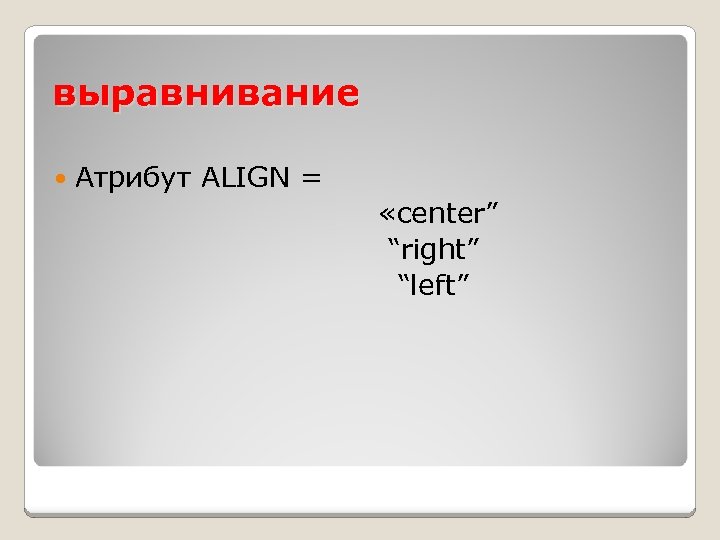 выравнивание

Атрибут ALIGN =

«center”
“right”
“left”